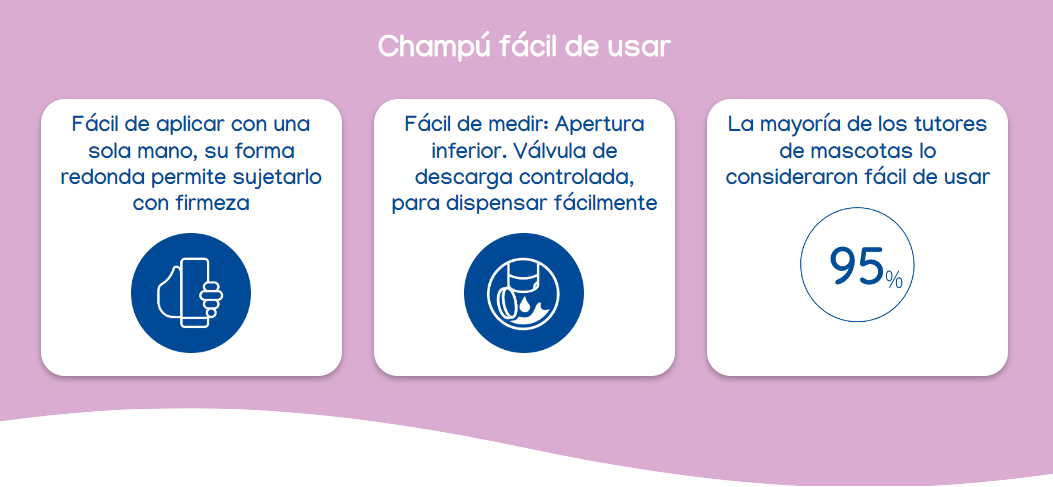 Champú fácil de usar

Fácil de aplicar con una sola mano, su forma redonda permite sujetarlo con firmeza

Fácil de medir: Apertura inferior. Válvula de descarga controlada, para dispensar fácilmente

La mayoría de los tutores de mascotas lo consideraron fácil de usar

95%